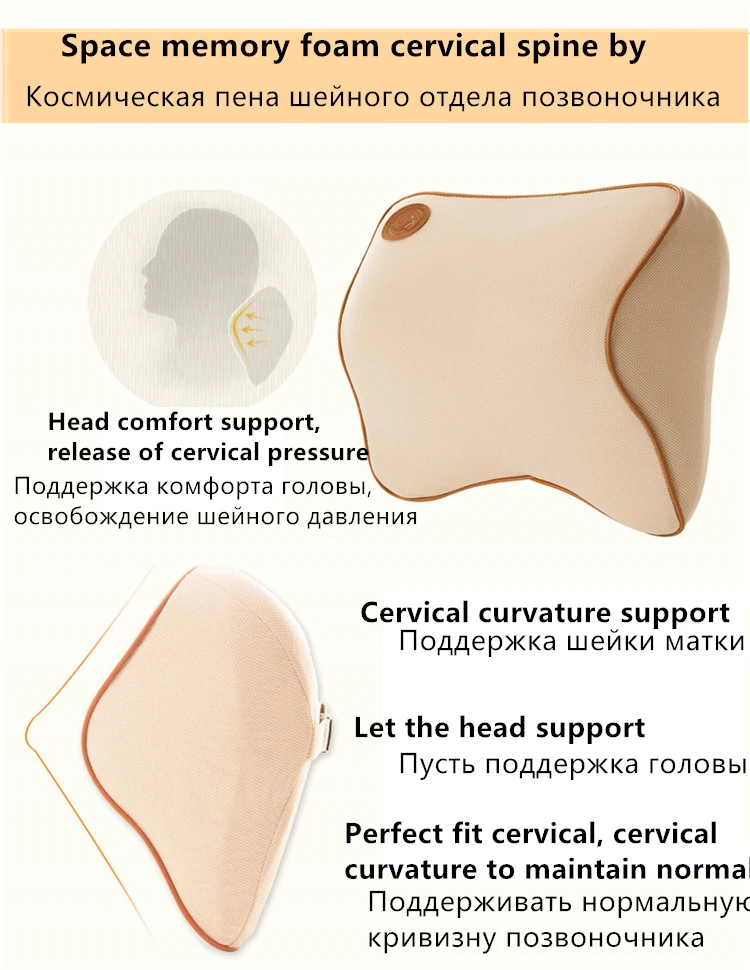 Space memory foam cervical spine by

Космическая пена шейного отдела позвоночника

Head comfort support, release of cervical pressure

Поддержка комфорта головы, освобождение шейного давления

Cervical curvature support

Поддержка шейки матки

Let the head support

Пусть поддержка головы

Perfect fit cervical, cervical curvature to maintain normal

Поддерживать нормальную кривизну позвоночника